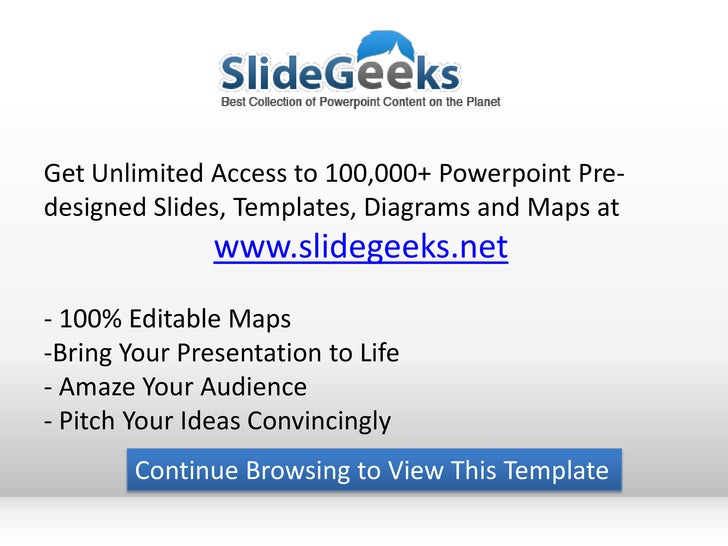 SlideGeeks
Best Collection of Powerpoint Content on the Planet

Get Unlimited Access to 100,000+ Powerpoint Pre-designed Slides, Templates, Diagrams and Maps at
www.slidegeeks.net

- 100% Editable Maps
-Bring Your Presentation to Life
- Amaze Your Audience
- Pitch Your Ideas Convincingly

Continue Browsing to View This Template